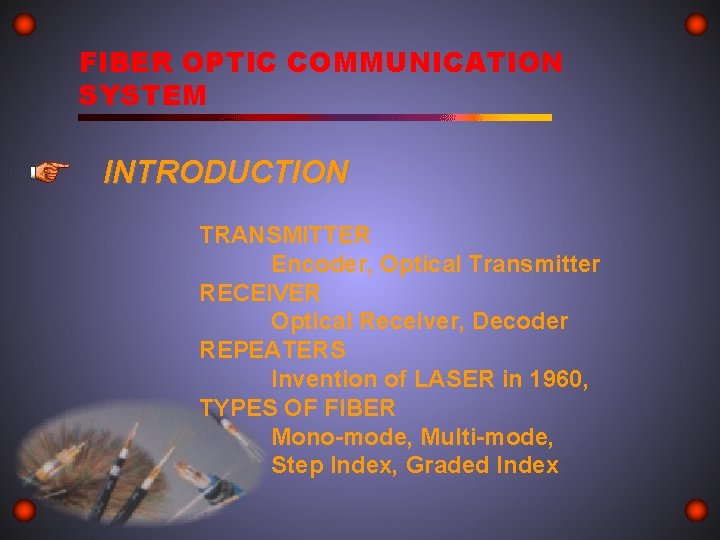 FIBER OPTIC COMMUNICATION SYSTEM

INTRODUCTION

TRANSMITTER
Encoder, Optical Transmitter
RECEIVER
Optical Receiver, Decoder
REPEATERS
Invention of LASER in 1960,
TYPES OF FIBER
Mono-mode, Multi-mode,
Step Index, Graded Index